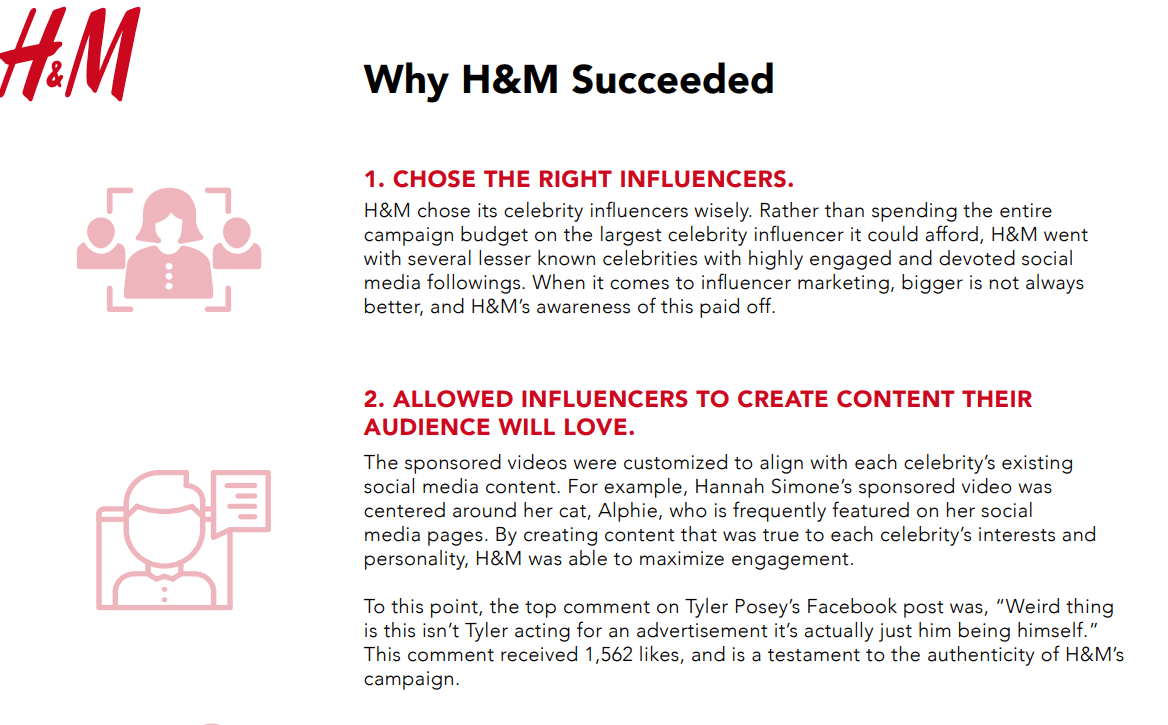 H&M

Why H&M Succeeded

1. CHOSE THE RIGHT INFLUENCERS.

H&M chose its celebrity influencers wisely. Rather than spending the entire campaign budget on the largest celebrity influencer it could afford, H&M went with several lesser known celebrities with highly engaged and devoted social media followings. When it comes to influencer marketing, bigger is not always better, and H&M's awareness of this paid off.

2. ALLOWED INFLUENCERS TO CREATE CONTENT THEIR AUDIENCE WILL LOVE.

The sponsored videos were customized to align with each celebrity's existing social media content. For example, Hannah Simone's sponsored video was centered around her cat, Alphie, who is frequently featured on her social media pages. By creating content that was true to each celebrity's interests and personality, H&M was able to maximize engagement.

To this point, the top comment on Tyler Posey's Facebook post was, "Weird thing is this isn't Tyler acting for an advertisement it's actually just him being himself." This comment received 1,562 likes, and is a testament to the authenticity of H&M's campaign.